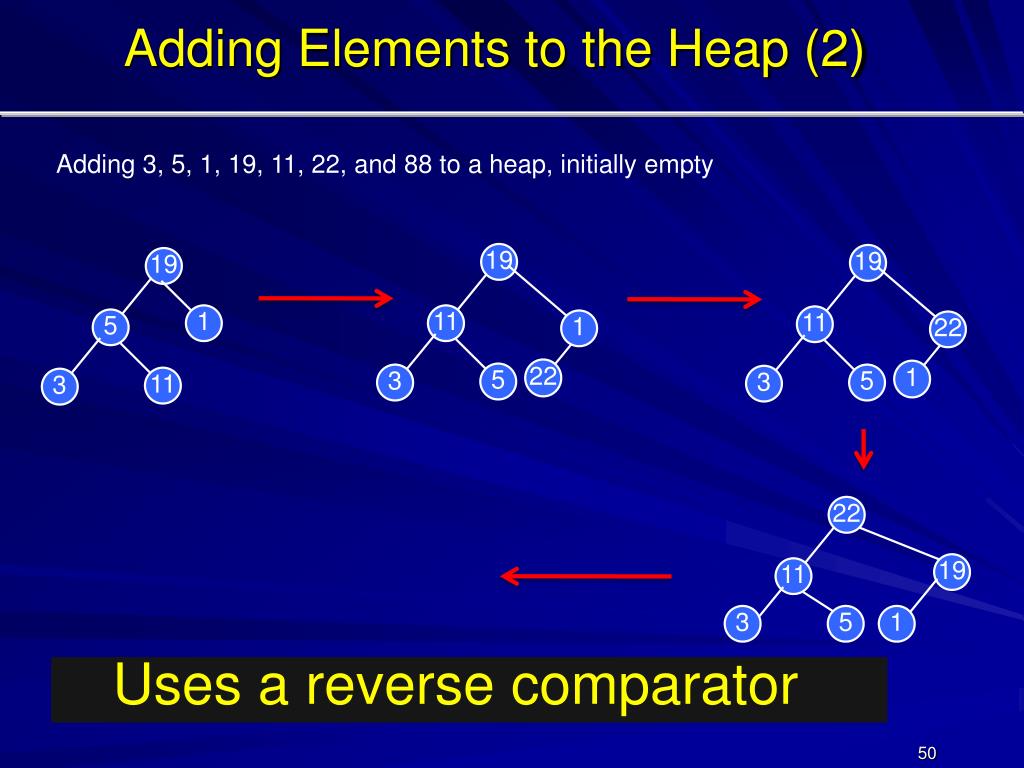 Adding Elements to the Heap (2)

Adding 3, 5, 1, 19, 11, 22, and 88 to a heap, initially empty

19
5
1
3
11

19
11
1
3
5
22

19
11
22
3
5
1

22
11
19
3
5
1

Uses a reverse comparator

50